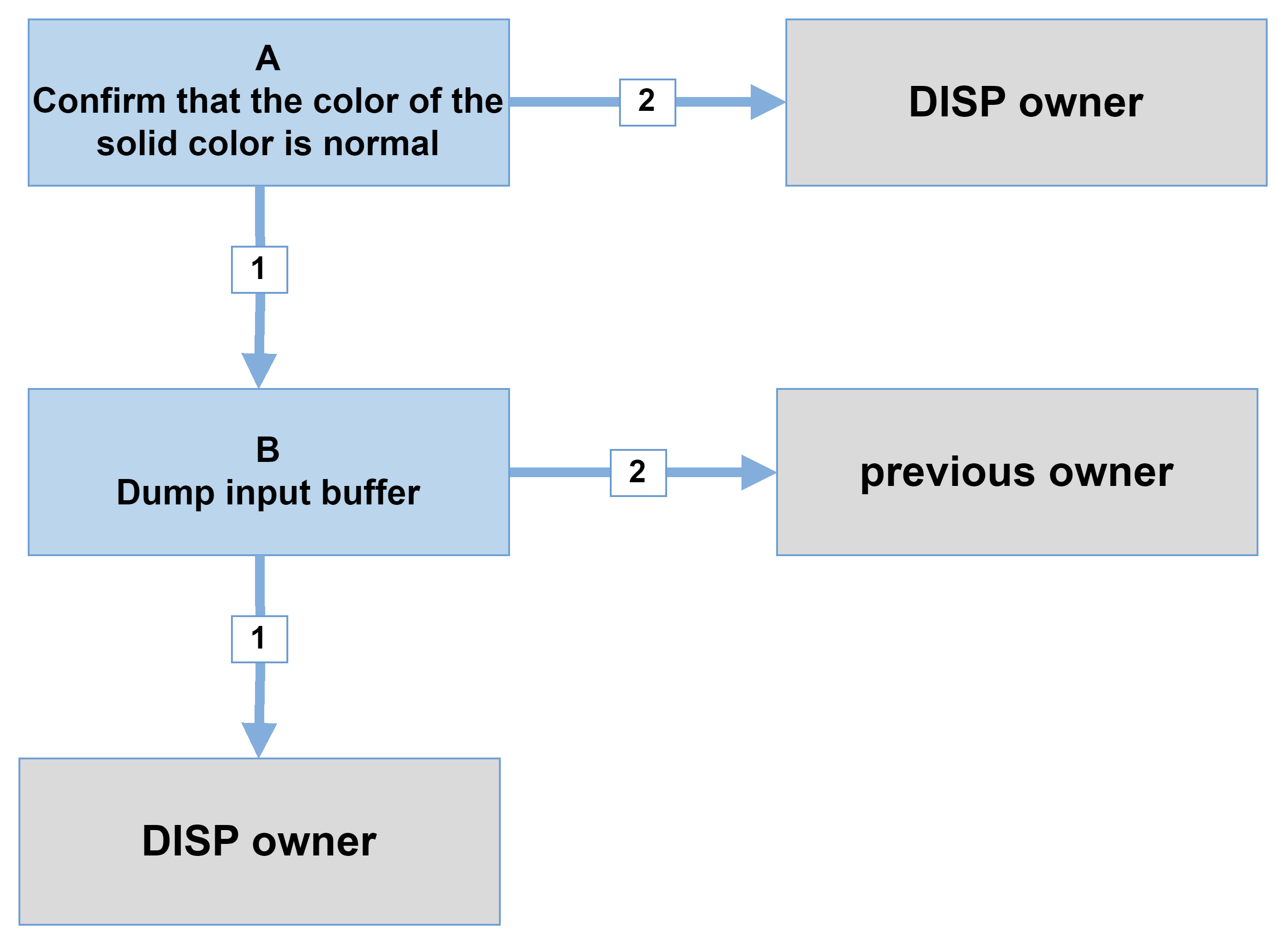 A
Confirm that the color of the solid color is normal

2

DISP owner

1

B
Dump input buffer

2

previous owner

1

DISP owner